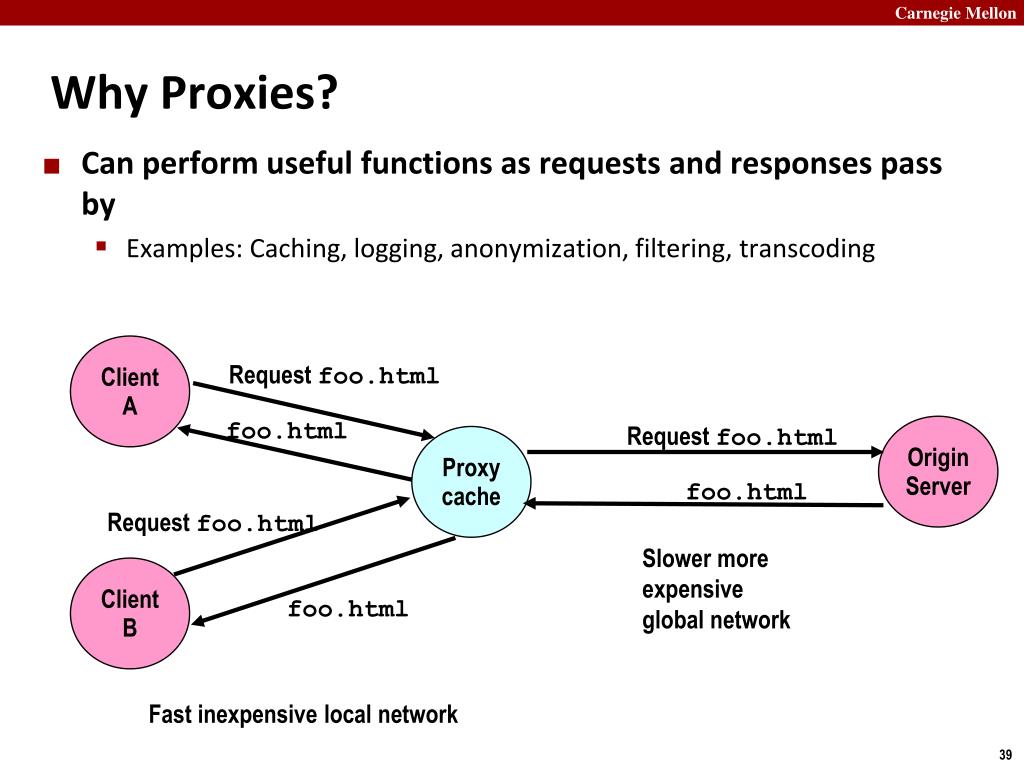 Carnegie Mellon

Why Proxies?

Can perform useful functions as requests and responses pass by

Examples: Caching, logging, anonymization, filtering, transcoding

Client A

Request foo.html

foo.html

Proxy cache

Request foo.html

foo.html

Origin Server

Request foo.html

Client B

foo.html

Slower more expensive global network

Fast inexpensive local network

39